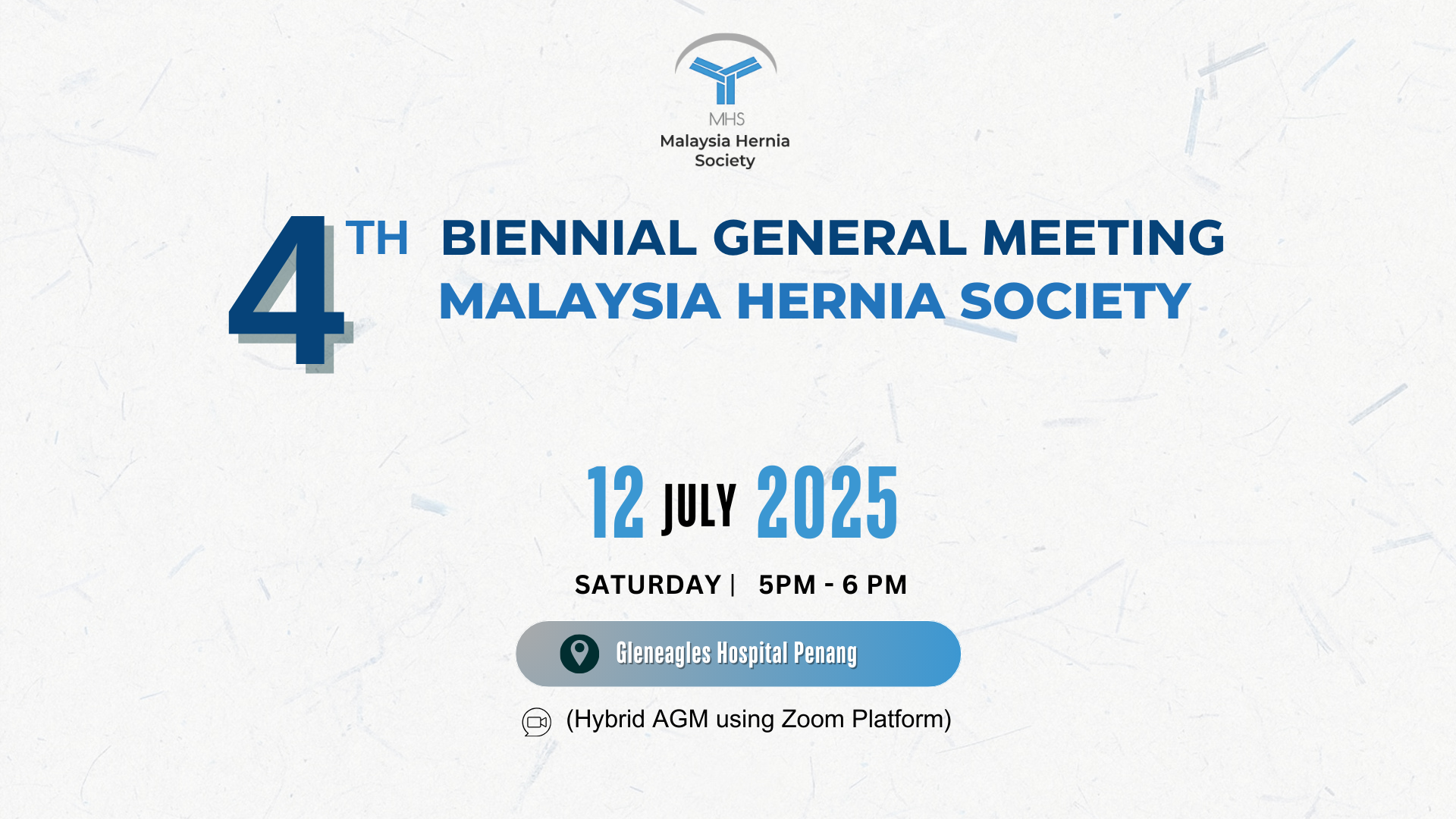 MHS
Malaysia Hernia Society

4TH BIENNIAL GENERAL MEETING
MALAYSIA HERNIA SOCIETY

12 JULY 2025

SATURDAY | 5PM - 6 PM

Gleneagles Hospital Penang

(Hybrid AGM using Zoom Platform)